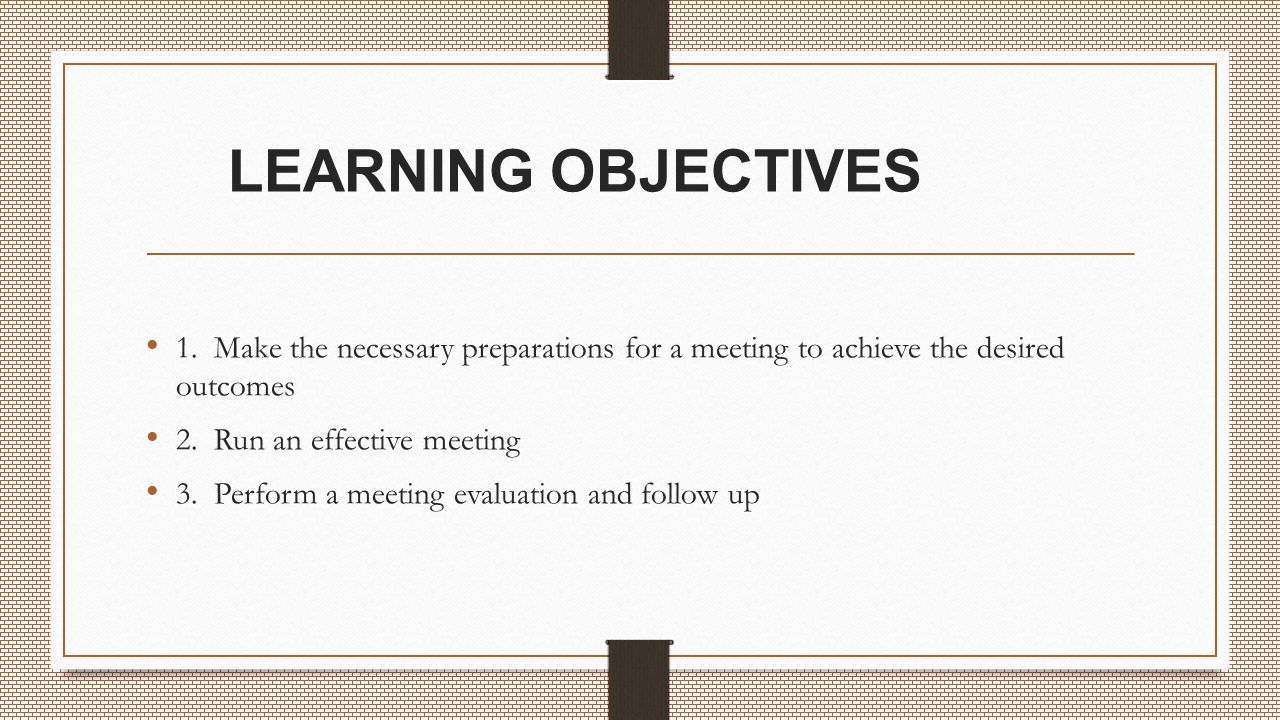 LEARNING OBJECTIVES

• 1. Make the necessary preparations for a meeting to achieve the desired outcomes

• 2. Run an effective meeting

• 3. Perform a meeting evaluation and follow up